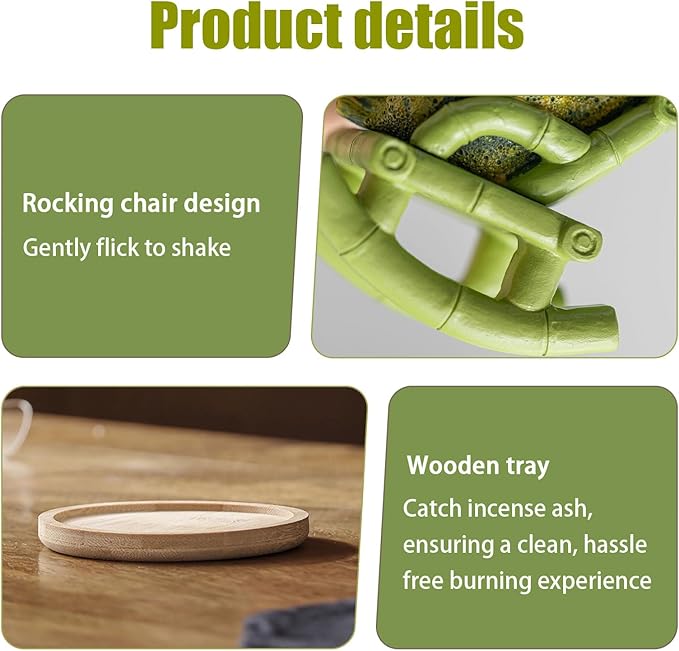 Product details

Rocking chair design

Gently flick to shake

Wooden tray

Catch incense ash, ensuring a clean, hassle free burning experience